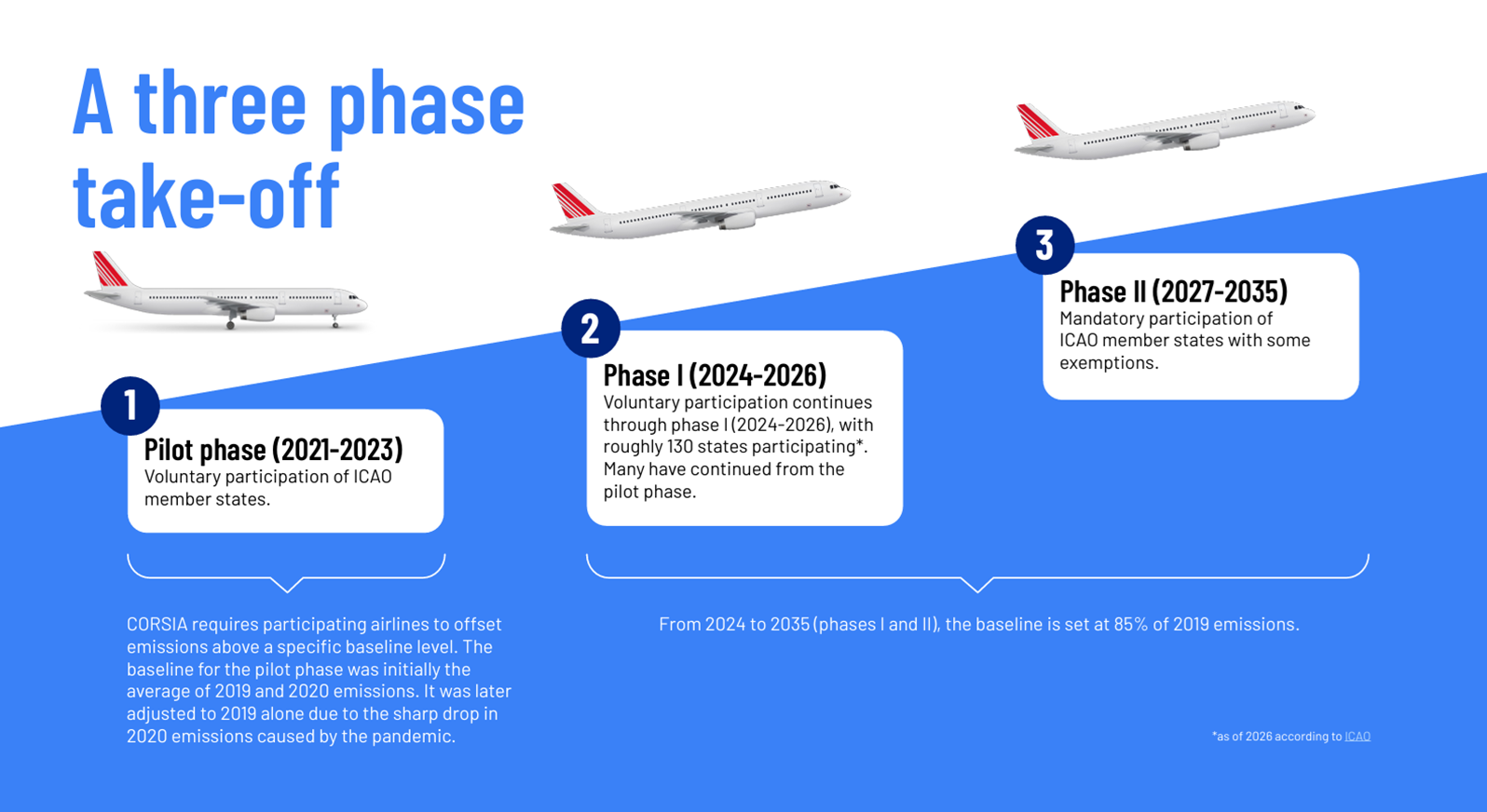 A three phase take-off

1

Pilot phase (2021-2023)
Voluntary participation of ICAO member states.

2

Phase I (2024-2026)
Voluntary participation continues through phase I (2024-2026), with roughly 130 states participating*. Many have continued from the pilot phase.

3

Phase II (2027-2035)
Mandatory participation of ICAO member states with some exemptions.

CORSIA requires participating airlines to offset emissions above a specific baseline level. The baseline for the pilot phase was initially the average of 2019 and 2020 emissions. It was later adjusted to 2019 alone due to the sharp drop in 2020 emissions caused by the pandemic.

From 2024 to 2035 (phases I and II), the baseline is set at 85% of 2019 emissions.

*as of 2026 according to ICAO